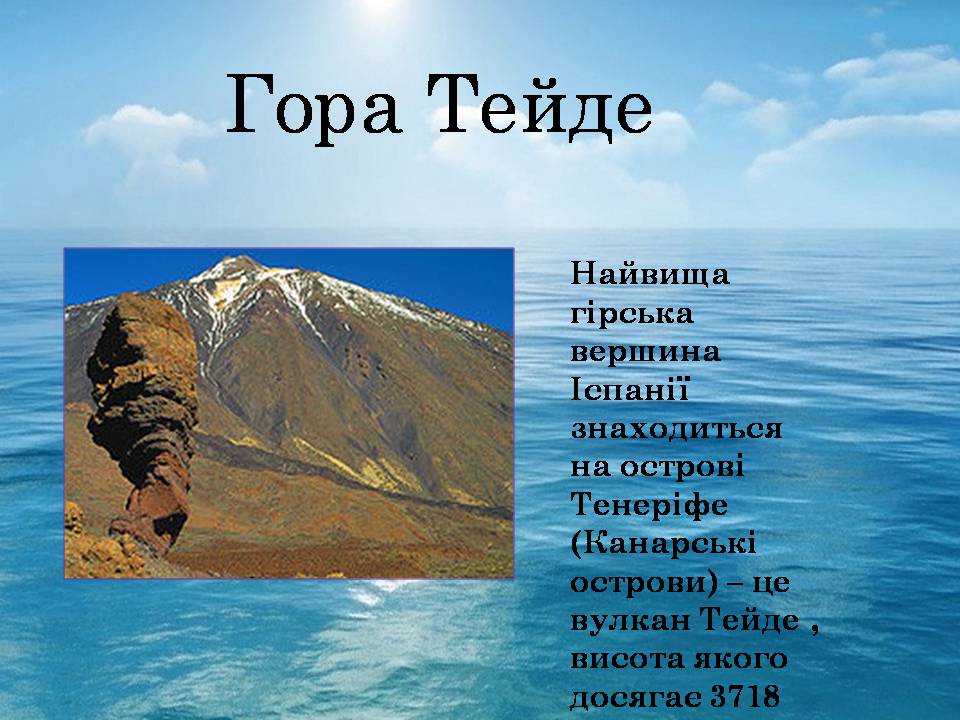 Гора Тейде

Найвища гірська вершина Іспанії знаходиться на острові Тенеріфе (Канарські острови) – це вулкан Тейде , висота якого досягає 3718